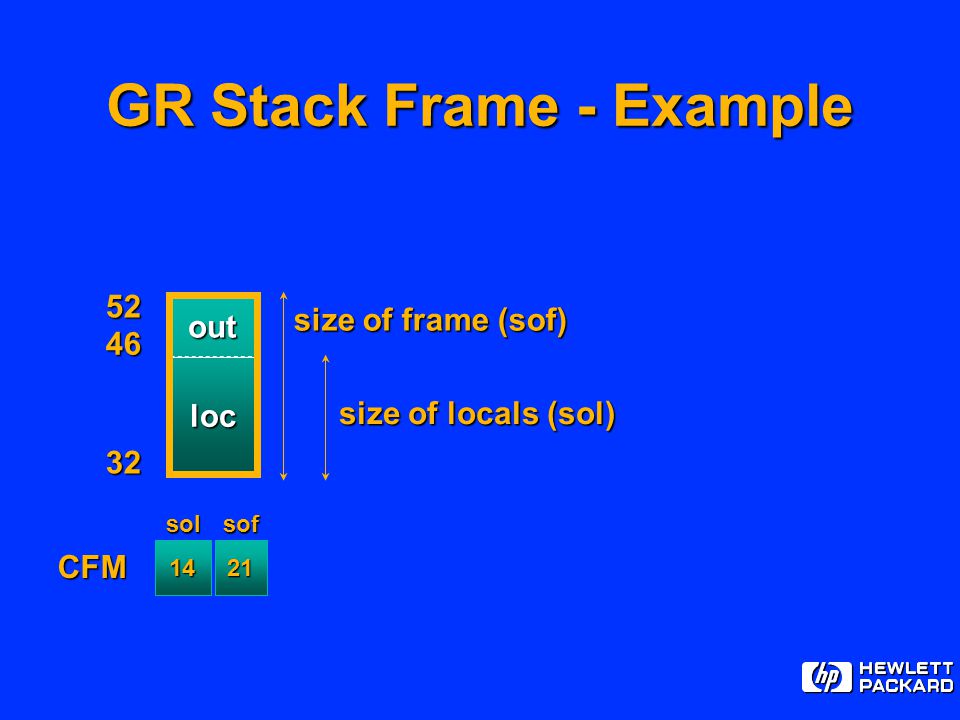 GR Stack Frame - Example

52
46
32

out
loc

size of frame (sof)
size of locals (sol)

sol sof
CFM 14 21

hp HEWLETT PACKARD